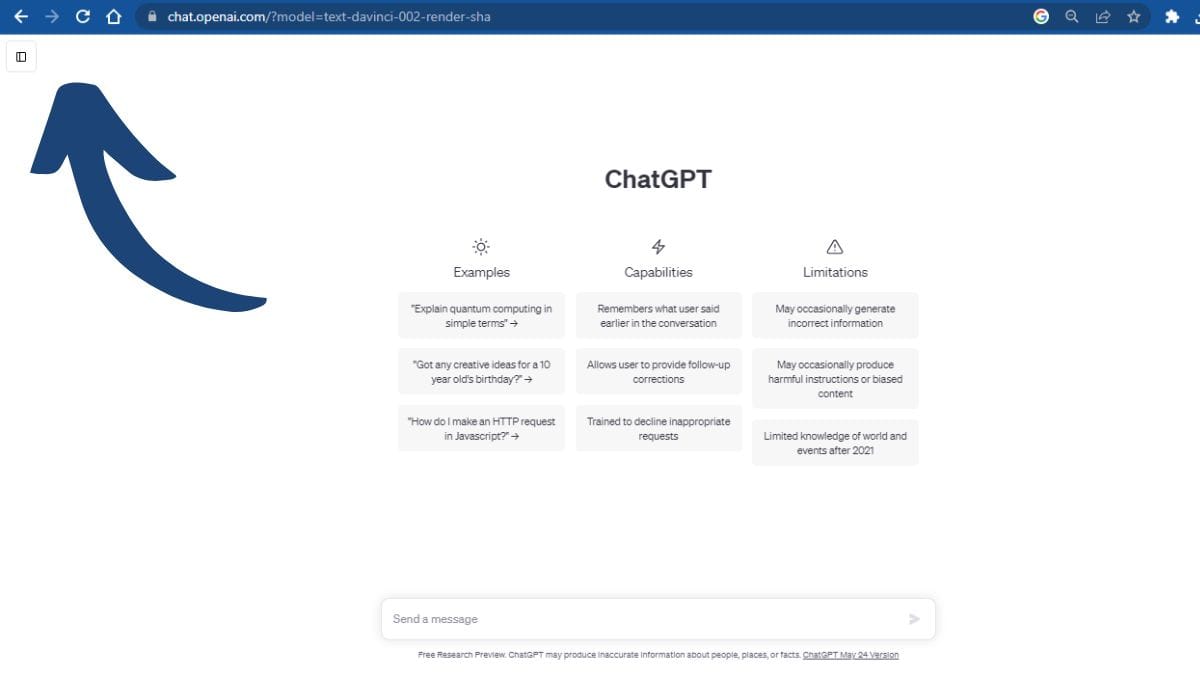 chat.openai.com/?model=text-davinci-002-render-sha

ChatGPT

Examples

"Explain quantum computing in simple terms" →

"Got any creative ideas for a 10 year old's birthday?" →

"How do I make an HTTP request in Javascript?" →

Capabilities

Remembers what user said earlier in the conversation

Allows user to provide follow-up corrections

Trained to decline inappropriate requests

Limitations

May occasionally generate incorrect information

May occasionally produce harmful instructions or biased content

Limited knowledge of world and events after 2021

Send a message

Free Research Preview. ChatGPT may produce inaccurate information about people, places, or facts. ChatGPT May 24 Version